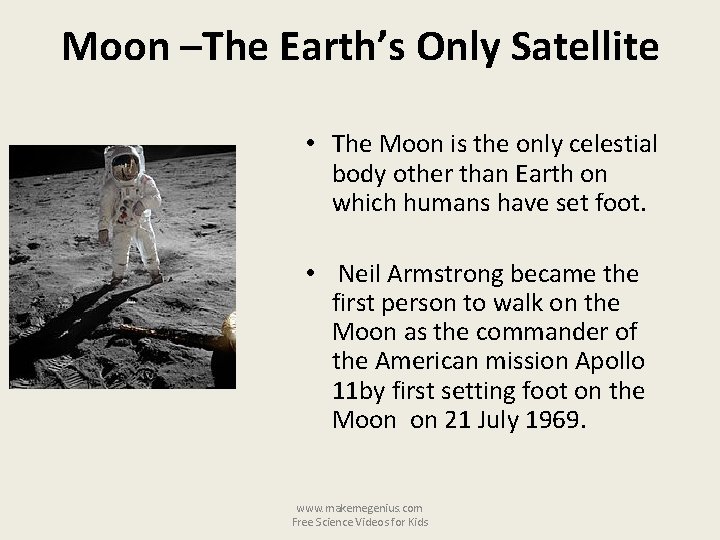 Moon –The Earth's Only Satellite

• The Moon is the only celestial body other than Earth on which humans have set foot.

• Neil Armstrong became the first person to walk on the Moon as the commander of the American mission Apollo 11by first setting foot on the Moon on 21 July 1969.

www.makemegenius.com
Free Science Videos for Kids